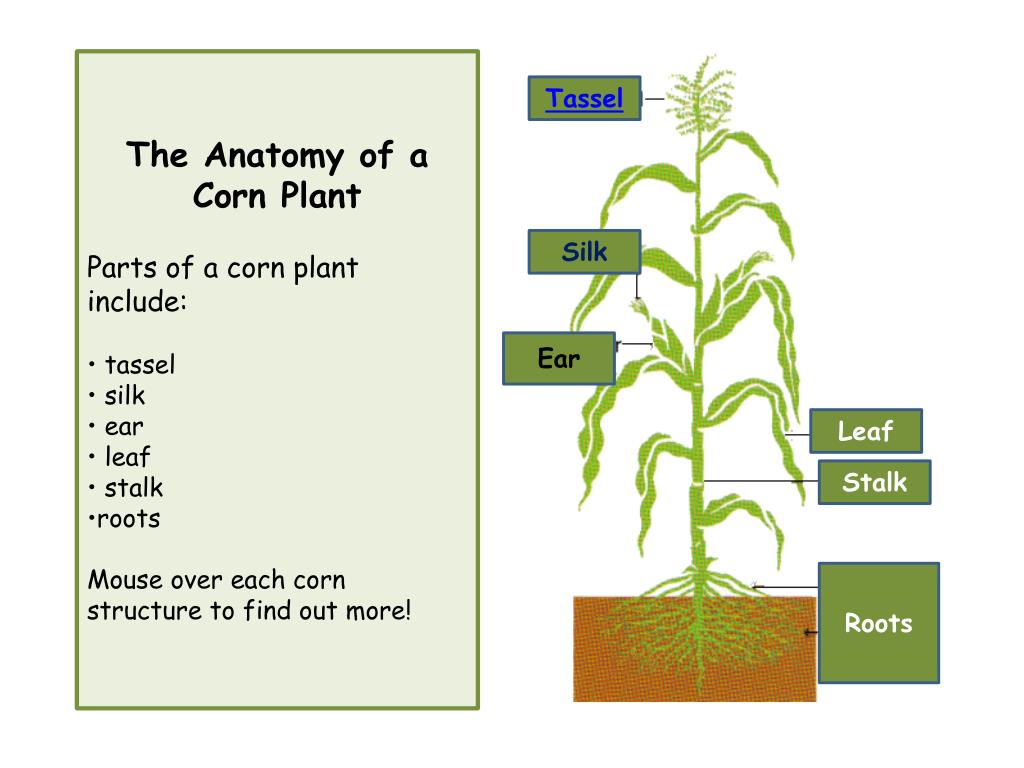 The Anatomy of a Corn Plant

Parts of a corn plant include:

• tassel
• silk
• ear
• leaf
• stalk
•roots

Mouse over each corn structure to find out more!

Tassel

Silk

Ear

Leaf

Stalk

Roots